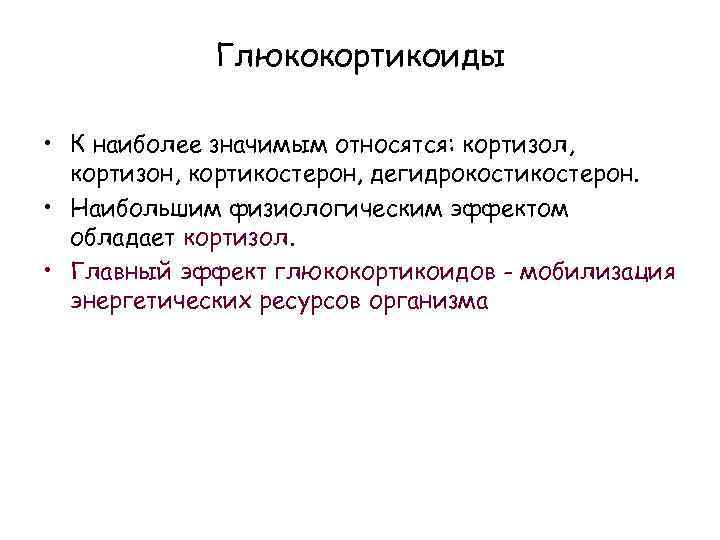 Глюкокортикоиды

• К наиболее значимым относятся: кортизол, кортизон, кортикостерон, дегидрокостикостерон.
• Наибольшим физиологическим эффектом обладает кортизол.
• Главный эффект глюкокортикоидов - мобилизация энергетических ресурсов организма